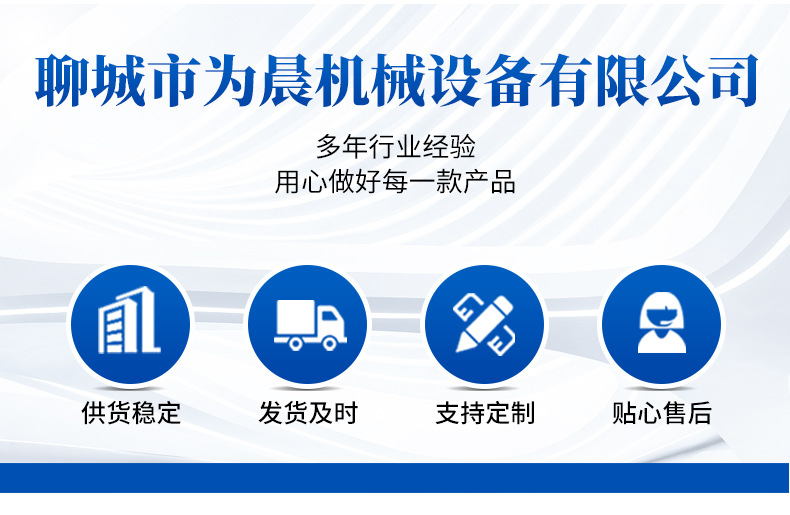 聊城市为晨机械设备有限公司

多年行业经验
用心做好每一款产品

供货稳定

发货及时

支持定制

贴心售后